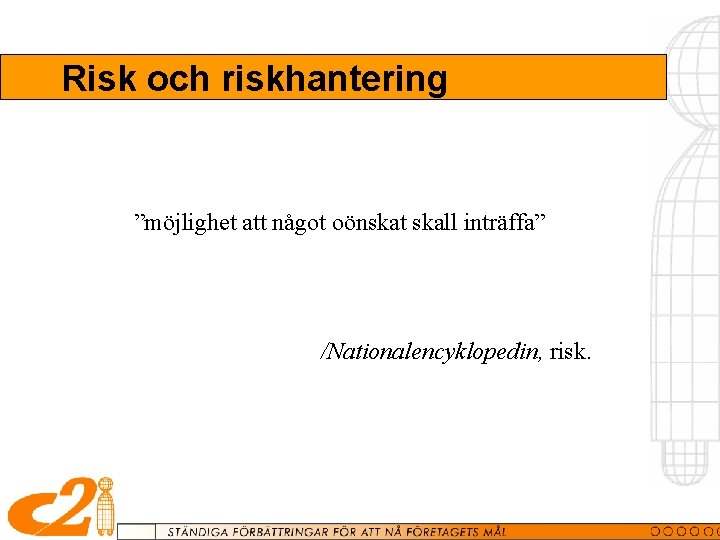 Risk och riskhantering

”möjlighet att något oönskat skall inträffa”

/Nationalencyklopedin, risk.

c2i

STÄNDIGA FÖRBÄTTRINGAR FÖR ATT NÅ FÖRETAGETS MÅL